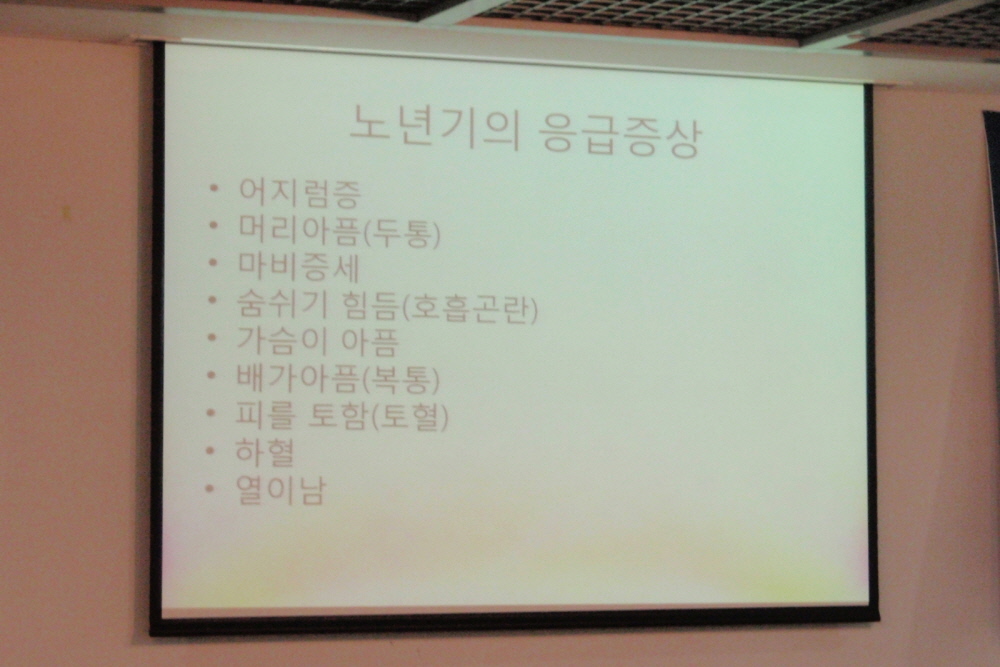 노년기의 응급증상

• 어지럼증
• 머리아픔(두통)
• 마비증세
• 숨쉬기 힘듬(호흡곤란)
• 가슴이 아픔
• 배가아픔(복통)
• 피를 토함(토혈)
• 하혈
• 열이남